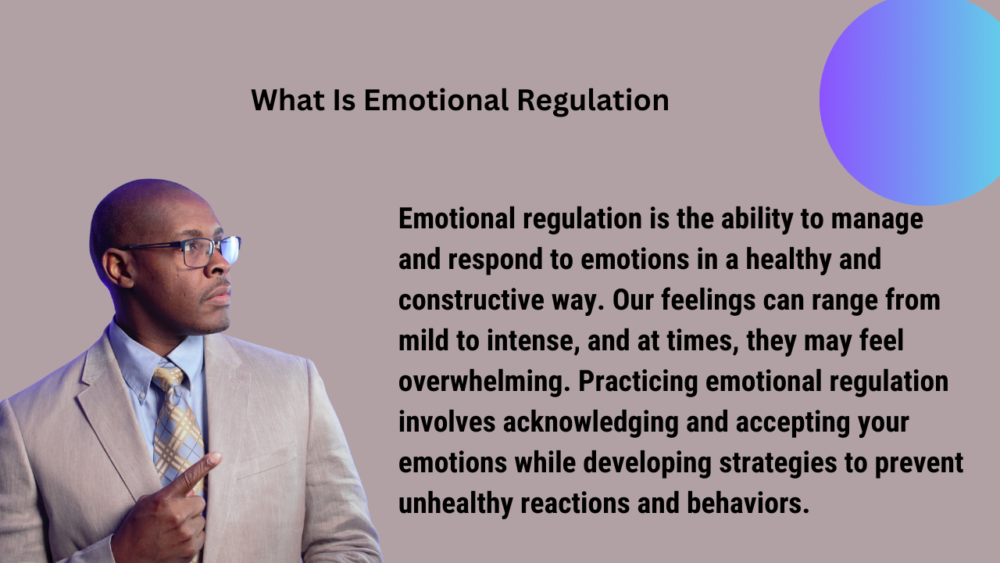 What Is Emotional Regulation

Emotional regulation is the ability to manage and respond to emotions in a healthy and constructive way. Our feelings can range from mild to intense, and at times, they may feel overwhelming. Practicing emotional regulation involves acknowledging and accepting your emotions while developing strategies to prevent unhealthy reactions and behaviors.